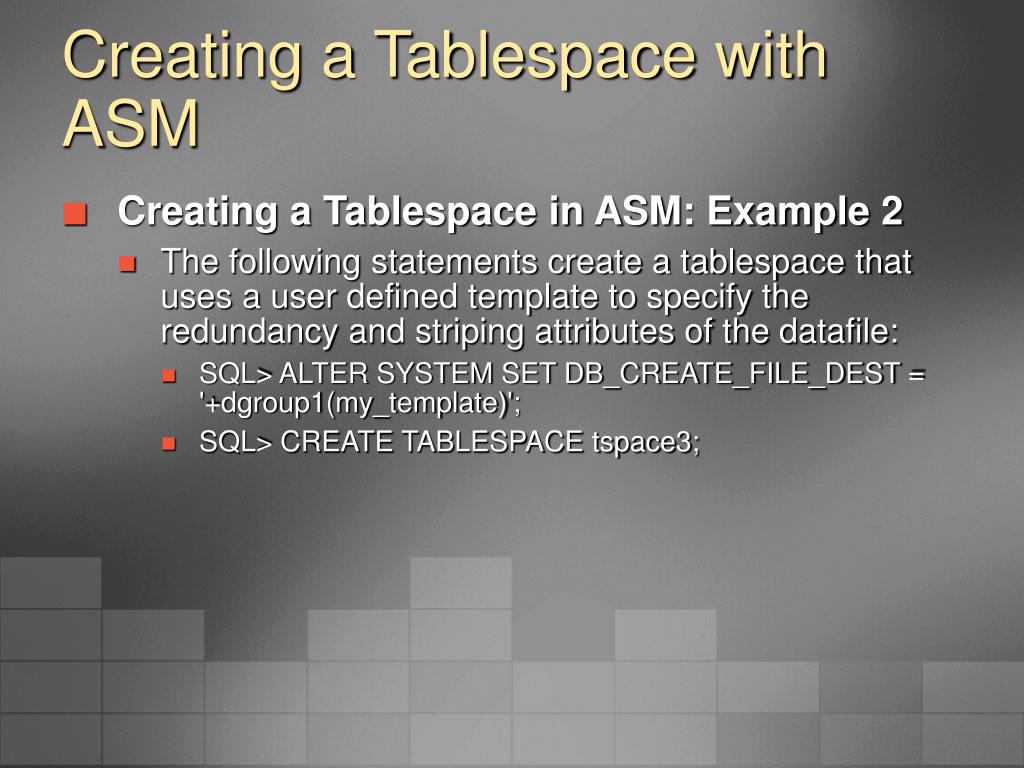 Creating a Tablespace with ASM

Creating a Tablespace in ASM: Example 2

The following statements create a tablespace that uses a user defined template to specify the redundancy and striping attributes of the datafile:

SQL> ALTER SYSTEM SET DB_CREATE_FILE_DEST = '+dgroup1(my_template)';

SQL> CREATE TABLESPACE tspace3;